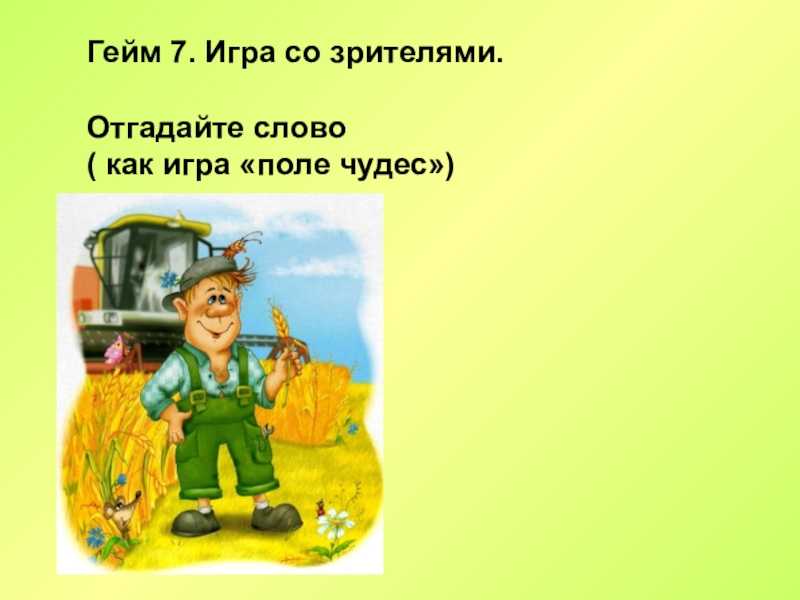 Гейм 7. Игра со зрителями.

Отгадайте слово
( как игра «поле чудес»)